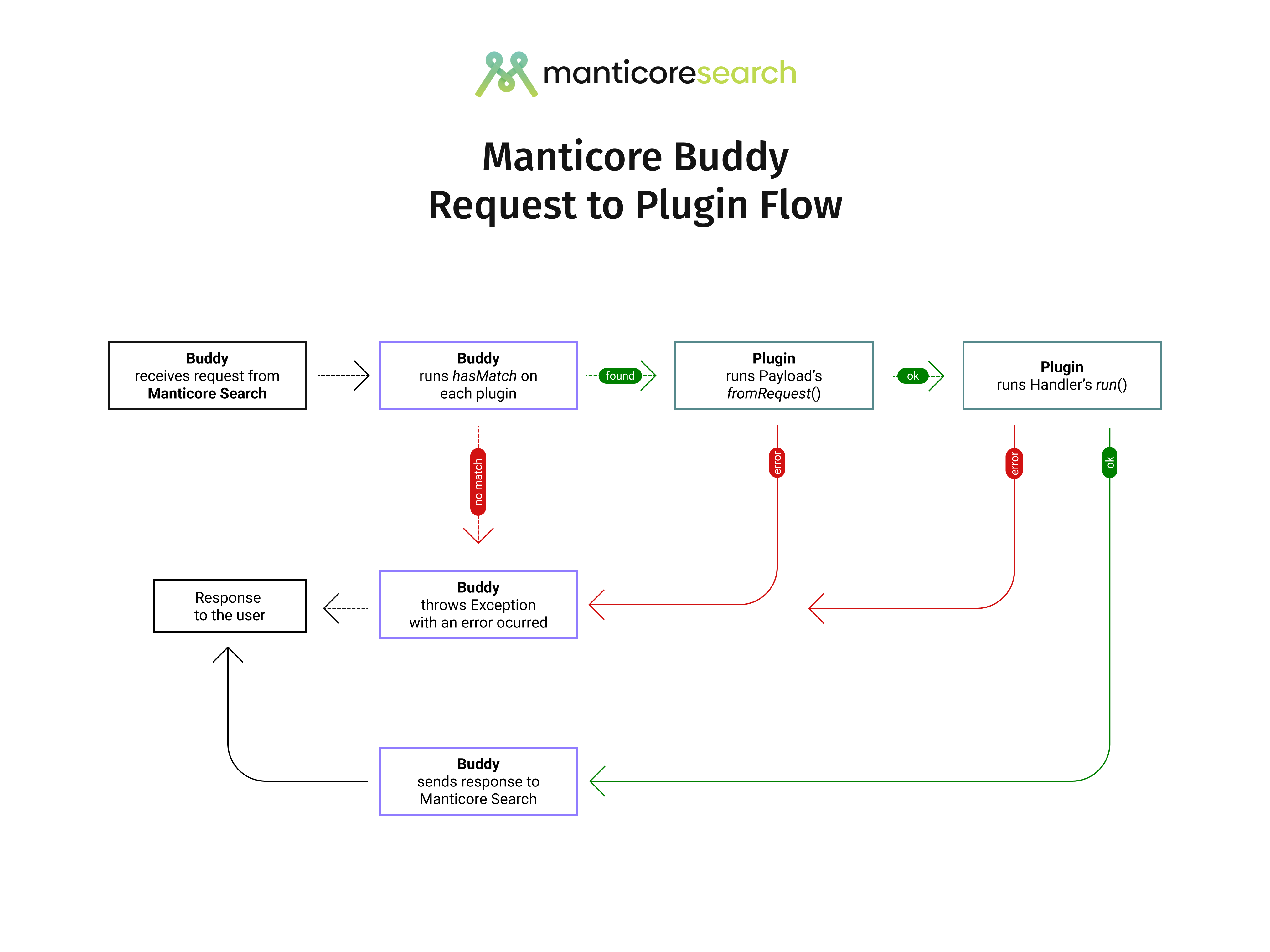 manticoresearch

Manticore Buddy
Request to Plugin Flow

Buddy
receives request from
Manticore Search

Buddy
runs hasMatch on
each plugin

found

Plugin
runs Payload's
fromRequest()

ok

Plugin
runs Handler's run()

no match

error

error

ok

Response
to the user

Buddy
throws Exception
with an error ocurred

Buddy
sends response to
Manticore Search